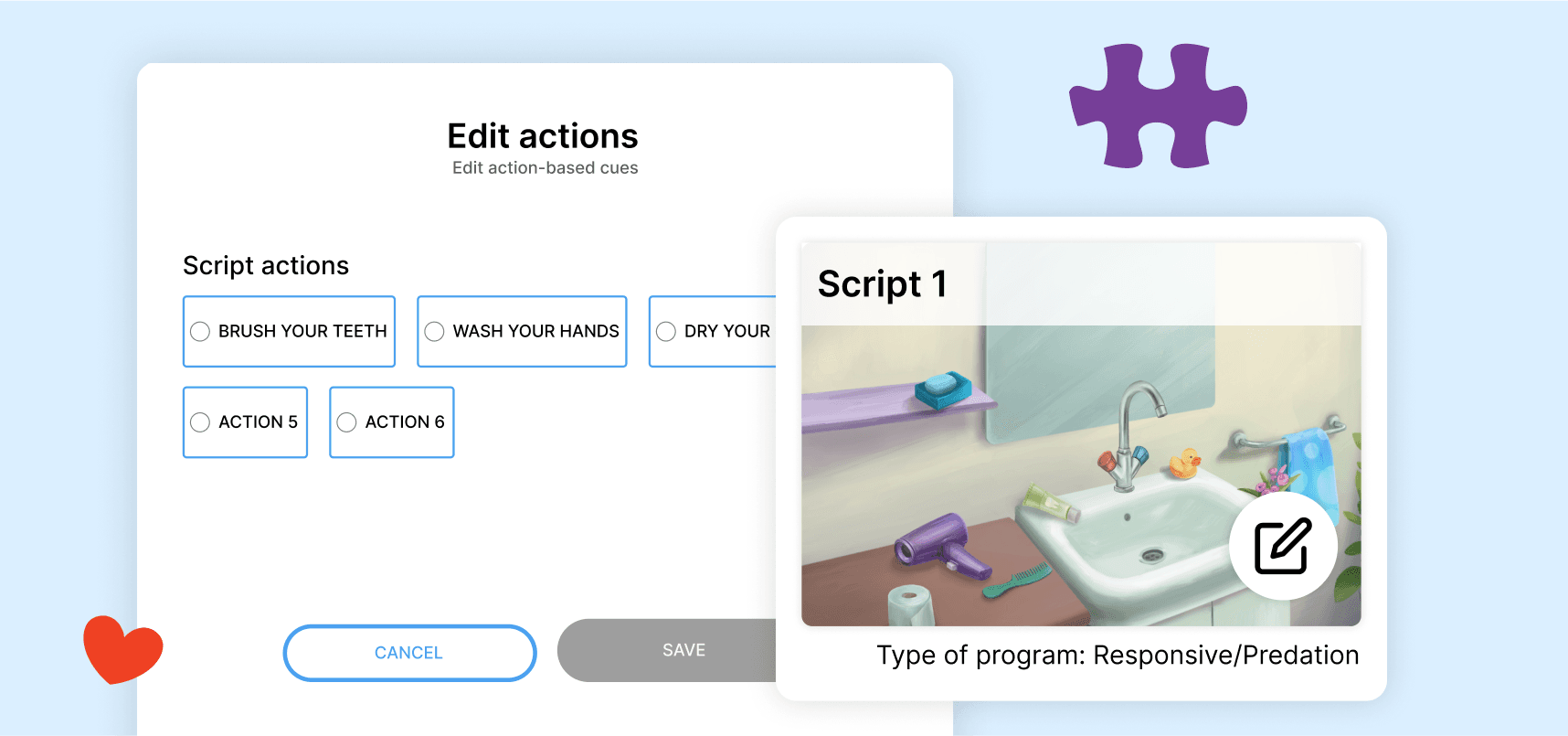 Edit actions
Edit action-based cues

Script actions

BRUSH YOUR TEETH

WASH YOUR HANDS

DRY YOUR

ACTION 5

ACTION 6

CANCEL

SAVE

Script 1

Type of program: Responsive/Predation